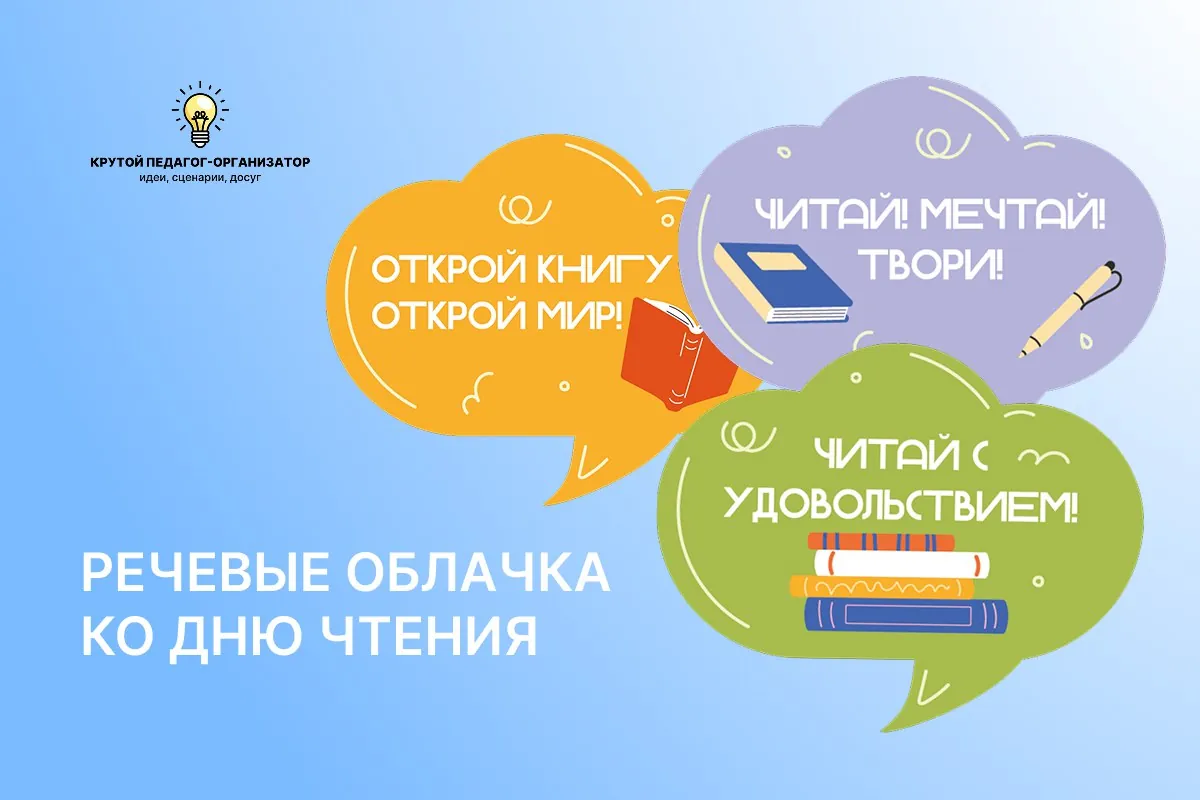 КРУТОЙ ПЕДАГОГ-ОРГАНИЗАТОР
идеи, сценарии, досуг

ОТКРОЙ КНИГУ
ОТКРОЙ МИР!

ЧИТАЙ! МЕЧТАЙ!
ТВОРИ!

ЧИТАЙ С
УДОВОЛЬСТВИЕМ!

РЕЧЕВЫЕ ОБЛАЧКА
КО ДНЮ ЧТЕНИЯ